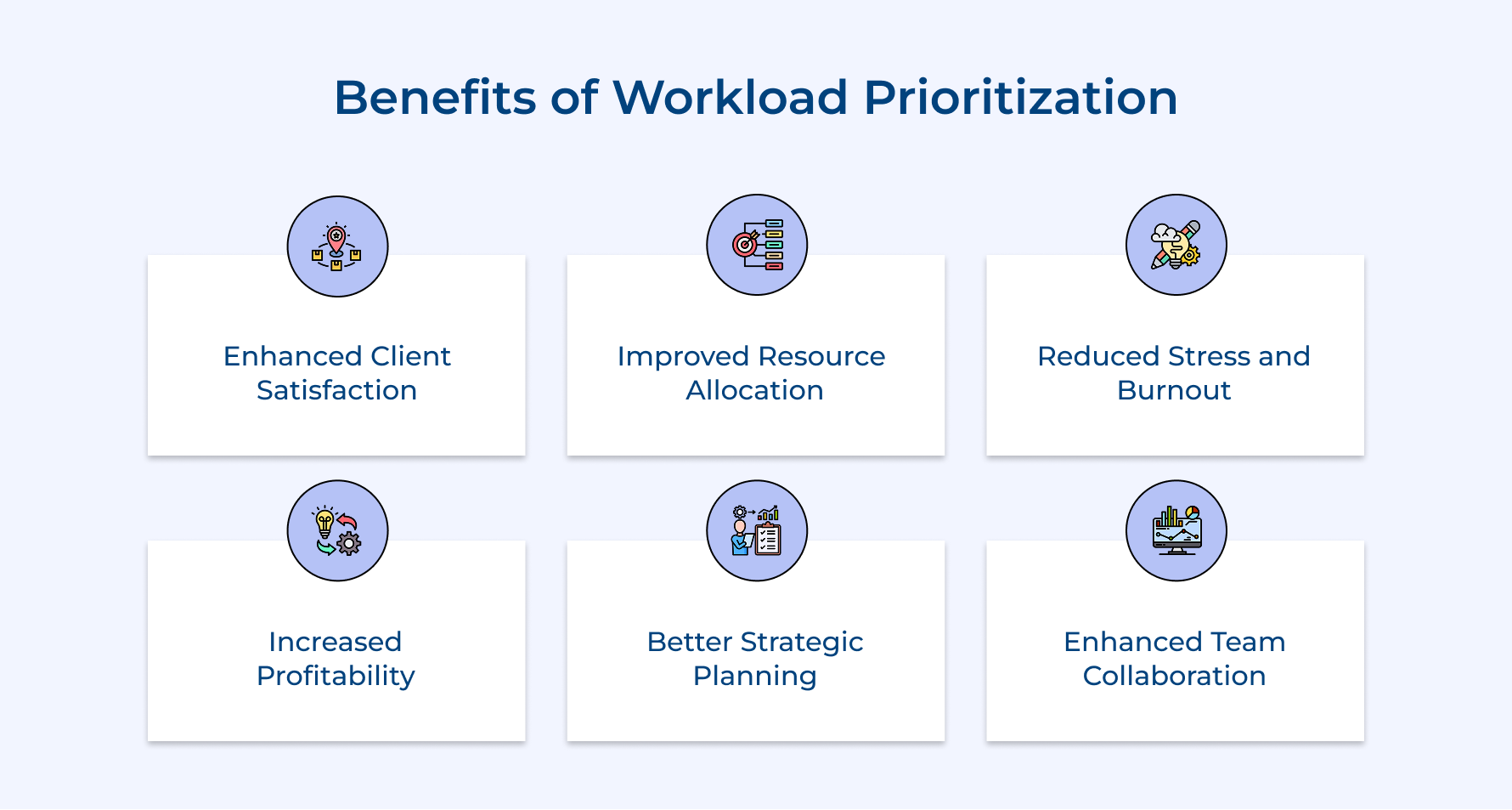 Benefits of Workload Prioritization

Enhanced Client Satisfaction

Improved Resource Allocation

Reduced Stress and Burnout

Increased Profitability

Better Strategic Planning

Enhanced Team Collaboration